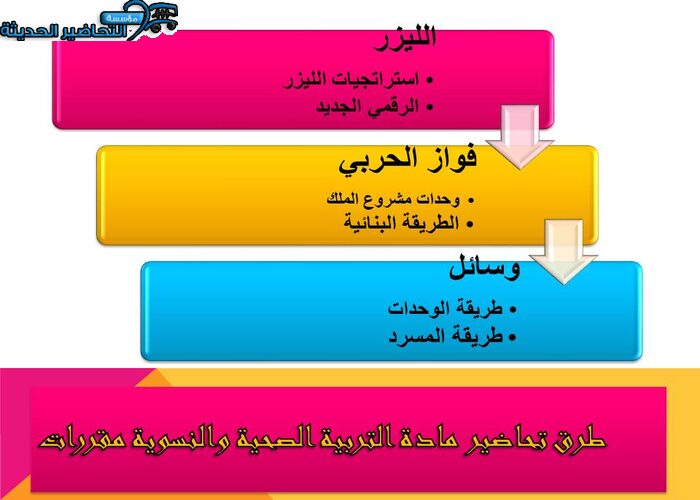 مؤسسة التحاضير الحديثة

الليزر
• استراتجيات الليزر
• الرقمي الجديد

فواز الحربي
• وحدات مشروع الملك
• الطريقة البنائية

وسائل
• طريقة الوحدات
• طريقة المسرد

طرق تحاضير مادة التربية الصحية والنسوية مقررات